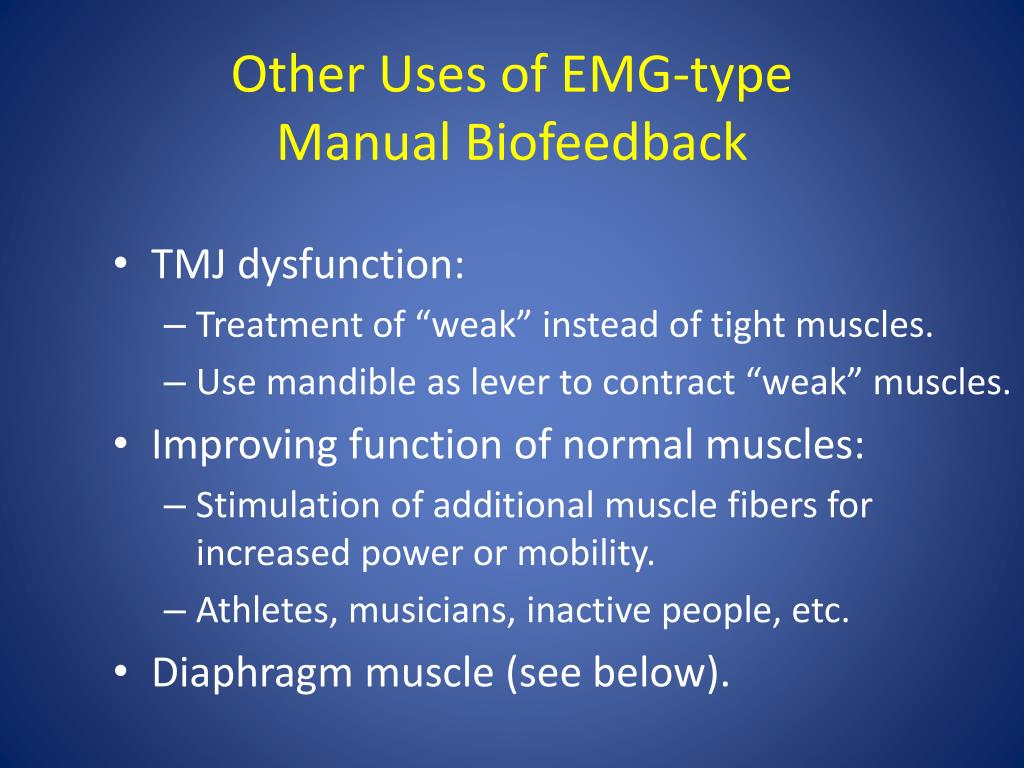 Other Uses of EMG-type
Manual Biofeedback

• TMJ dysfunction:
– Treatment of “weak” instead of tight muscles.
– Use mandible as lever to contract “weak” muscles.
• Improving function of normal muscles:
– Stimulation of additional muscle fibers for increased power or mobility.
– Athletes, musicians, inactive people, etc.
• Diaphragm muscle (see below).